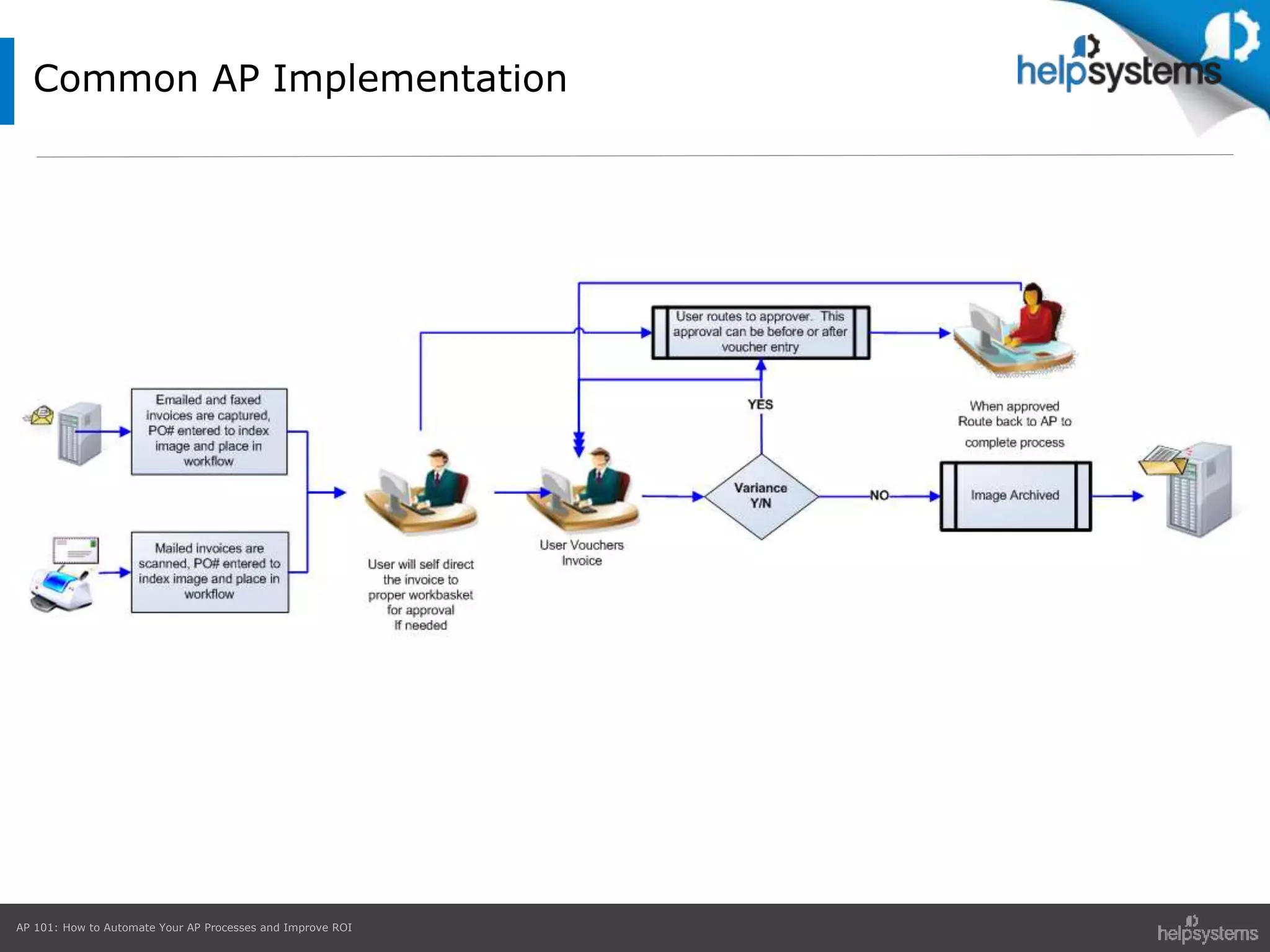 Common AP Implementation

helpsystems

Emailed and faxed invoices are captured, PO# entered to index image and place in workflow

Mailed invoices are scanned, PO# entered to index image and place in workflow

User will self direct the invoice to proper workbasket for approval If needed

User Vouchers Invoice

User routes to approver. This approval can be before or after voucher entry

YES

Variance Y/N

NO

When approved Route back to AP to complete process

Image Archived

AP 101: How to Automate Your AP Processes and Improve ROI

helpsystems